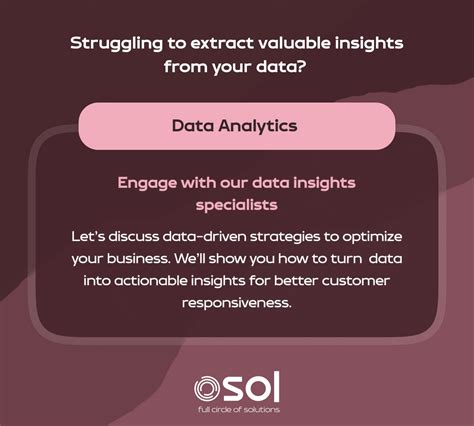 Struggling to extract valuable insights from your data?

Data Analytics

Engage with our data insights specialists

Let's discuss data-driven strategies to optimize your business. We'll show you how to turn data into actionable insights for better customer responsiveness.

sol
full circle of solutions